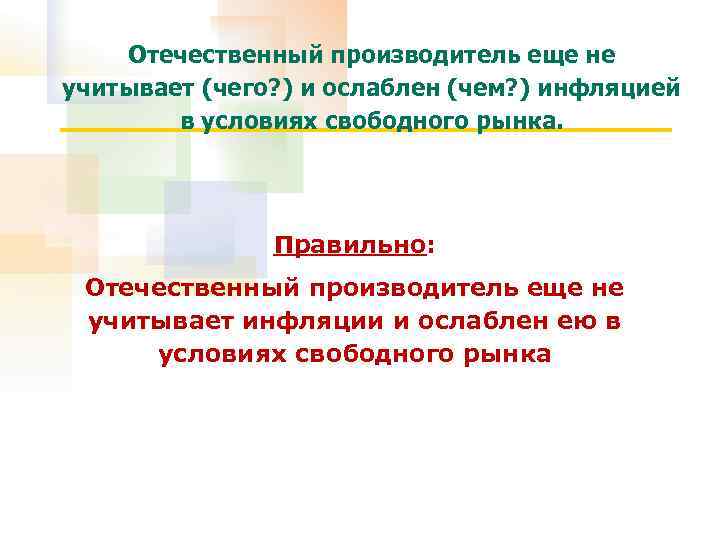 Отечественный производитель еще не учитывает (чего?) и ослаблен (чем?) инфляцией в условиях свободного рынка.

Правильно:

Отечественный производитель еще не учитывает инфляции и ослаблен ею в условиях свободного рынка